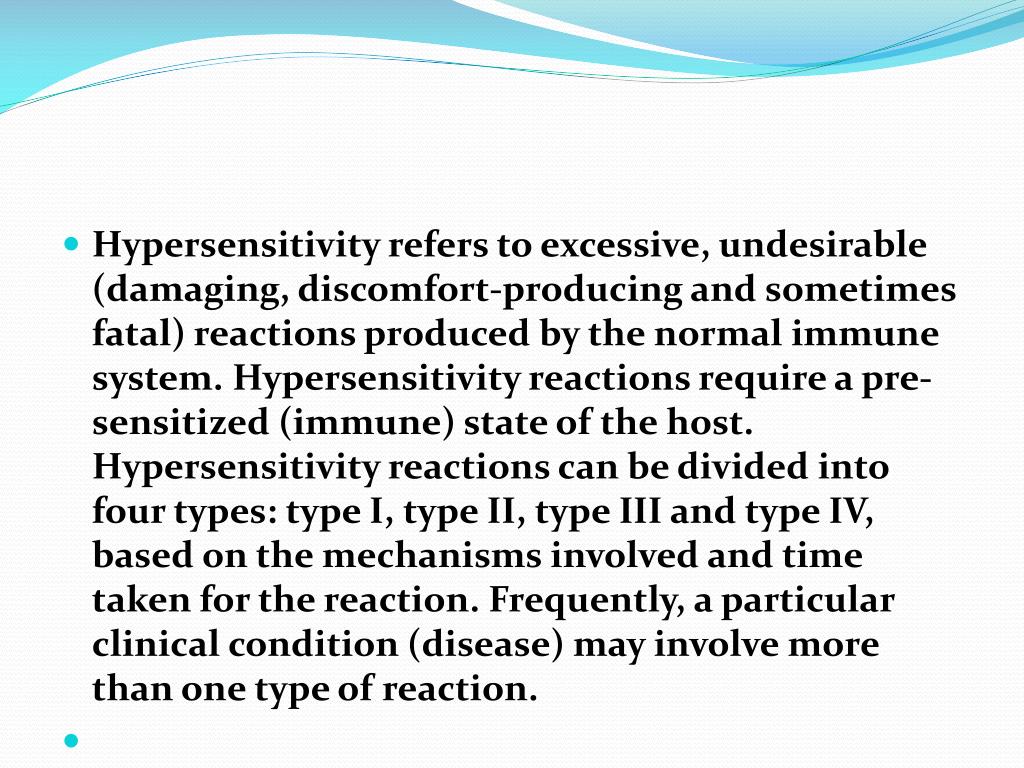 Hypersensitivity refers to excessive, undesirable (damaging, discomfort-producing and sometimes fatal) reactions produced by the normal immune system. Hypersensitivity reactions require a pre-sensitized (immune) state of the host. Hypersensitivity reactions can be divided into four types: type I, type II, type III and type IV, based on the mechanisms involved and time taken for the reaction. Frequently, a particular clinical condition (disease) may involve more than one type of reaction.